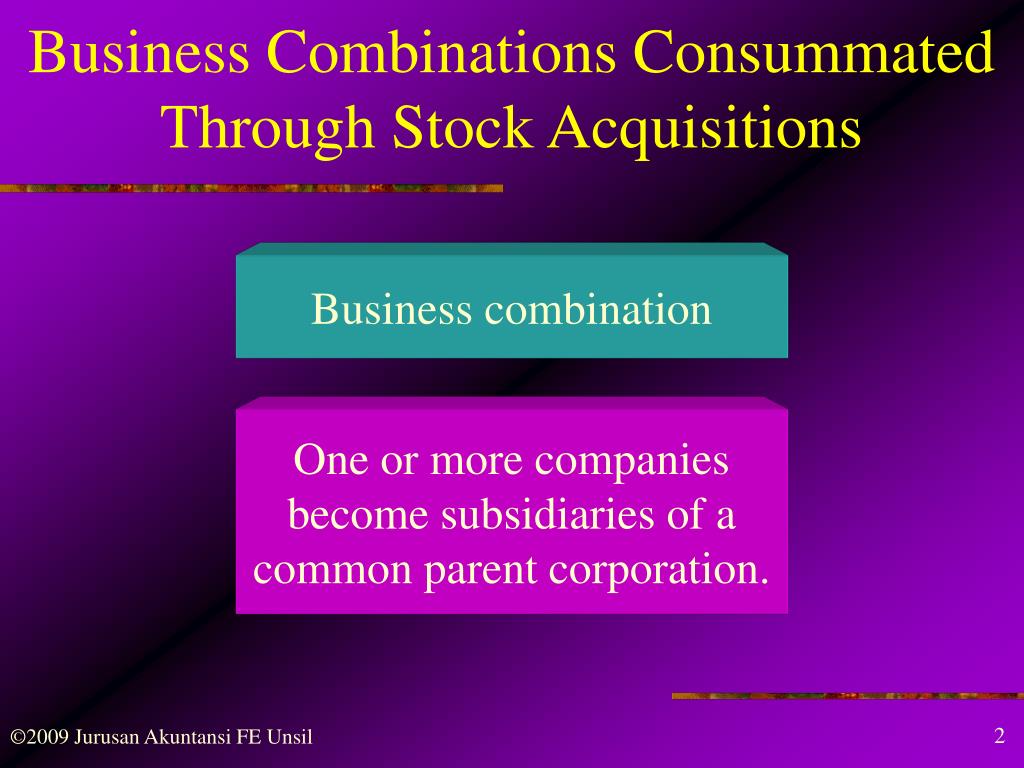 Business Combinations Consummated Through Stock Acquisitions

Business combination

One or more companies become subsidiaries of a common parent corporation.

©2009 Jurusan Akuntansi FE Unsil

2